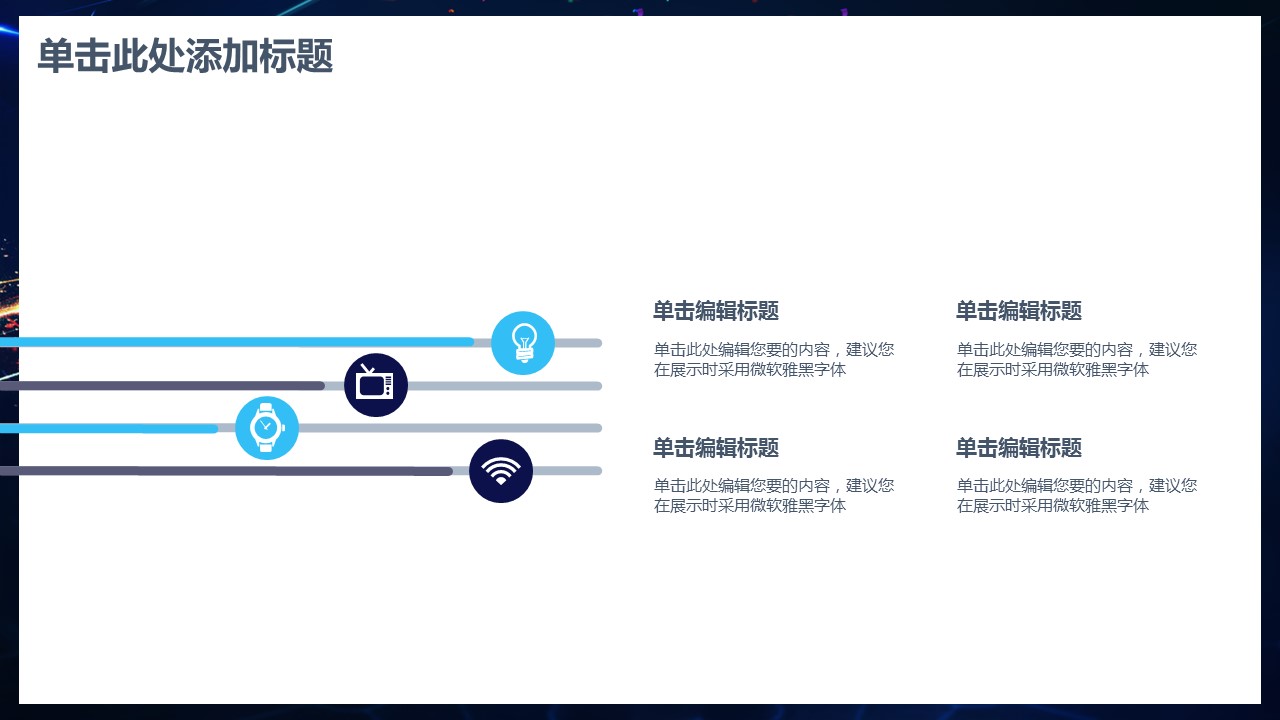 单击此处添加标题

单击编辑标题

单击此处编辑您要的内容，建议您在展示时采用微软雅黑字体

单击编辑标题

单击此处编辑您要的内容，建议您在展示时采用微软雅黑字体

单击编辑标题

单击此处编辑您要的内容，建议您在展示时采用微软雅黑字体

单击编辑标题

单击此处编辑您要的内容，建议您在展示时采用微软雅黑字体